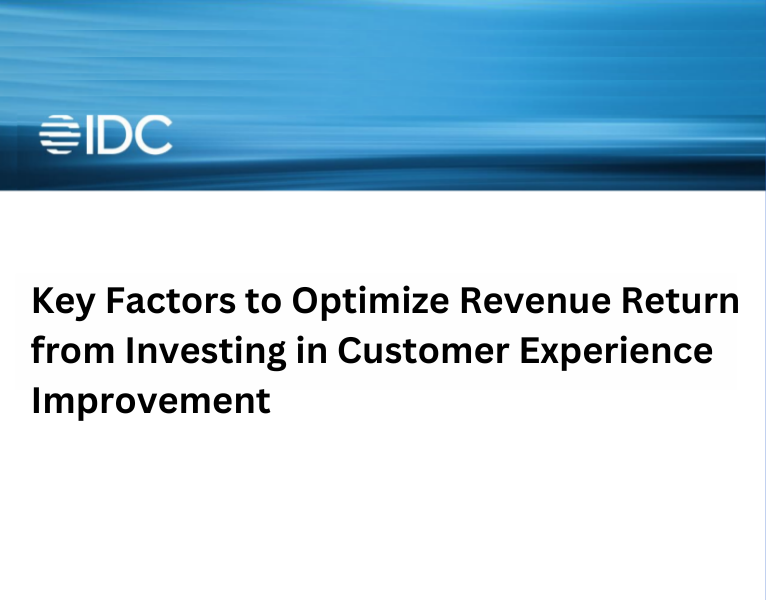 IDC

Key Factors to Optimize Revenue Return from Investing in Customer Experience Improvement